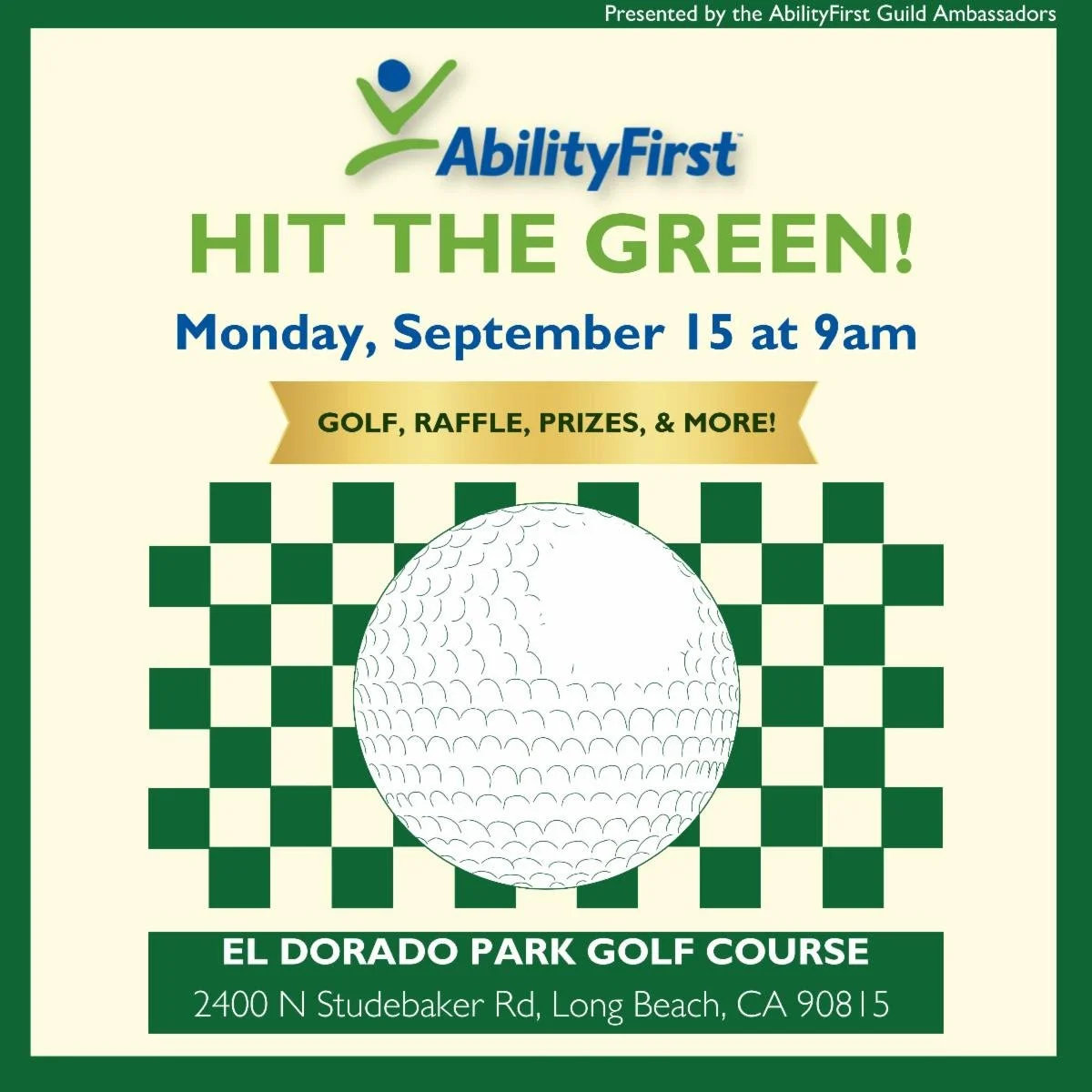 Presented by the AbilityFirst Guild Ambassadors

AbilityFirst™

HIT THE GREEN!

Monday, September 15 at 9am

GOLF, RAFFLE, PRIZES, & MORE!

EL DORADO PARK GOLF COURSE
2400 N Studebaker Rd, Long Beach, CA 90815